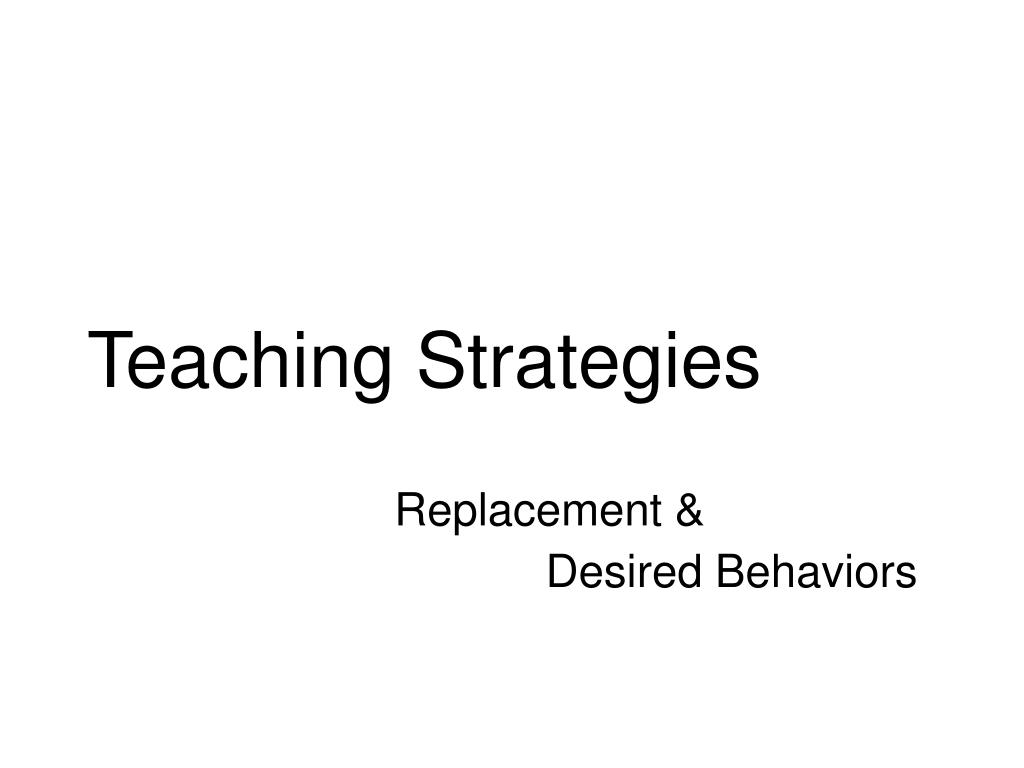 Teaching Strategies

Replacement &
Desired Behaviors